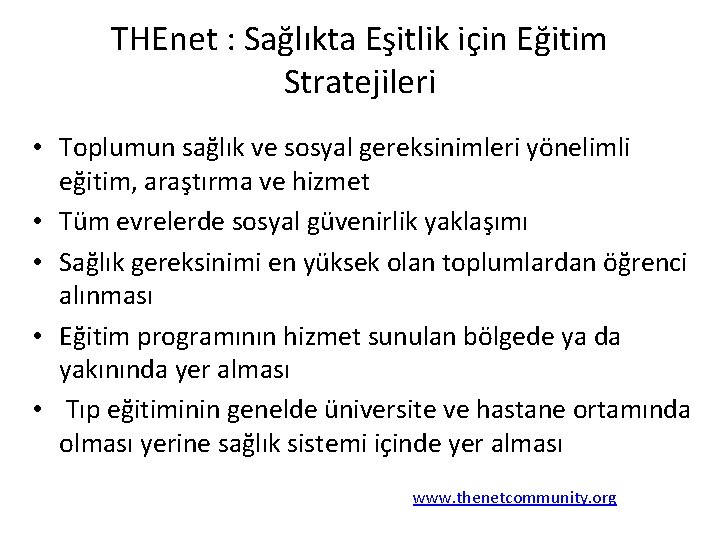 THEnet : Sağlıkta Eşitlik için Eğitim Stratejileri

• Toplumun sağlık ve sosyal gereksinimleri yönelimli eğitim, araştırma ve hizmet
• Tüm evrelerde sosyal güvenirlik yaklaşımı
• Sağlık gereksinimi en yüksek olan toplumlardan öğrenci alınması
• Eğitim programının hizmet sunulan bölgede ya da yakınında yer alması
• Tıp eğitiminin genelde üniversite ve hastane ortamında olması yerine sağlık sistemi içinde yer alması

www.thenetcommunity.org